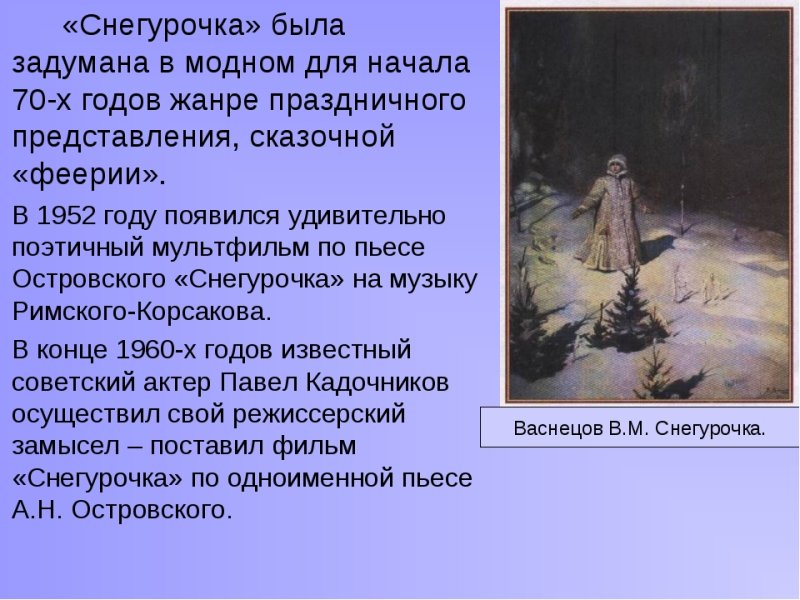 «Снегурочка» была задумана в модном для начала 70-х годов жанре праздничного представления, сказочной «феерии».

В 1952 году появился удивительно поэтичный мультфильм по пьесе Островского «Снегурочка» на музыку Римского-Корсакова.

В конце 1960-х годов известный советский актер Павел Кадочников осуществил свой режиссерский замысел – поставил фильм «Снегурочка» по одноименной пьесе А.Н. Островского.

Васнецов В.М. Снегурочка.